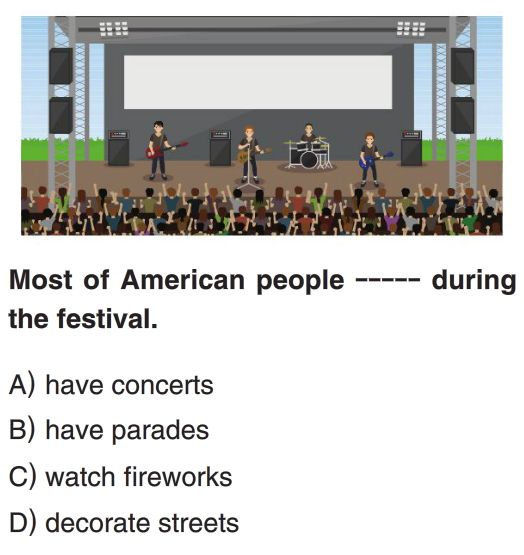 Most of American people ----- during the festival.

A) have concerts

B) have parades

C) watch fireworks

D) decorate streets